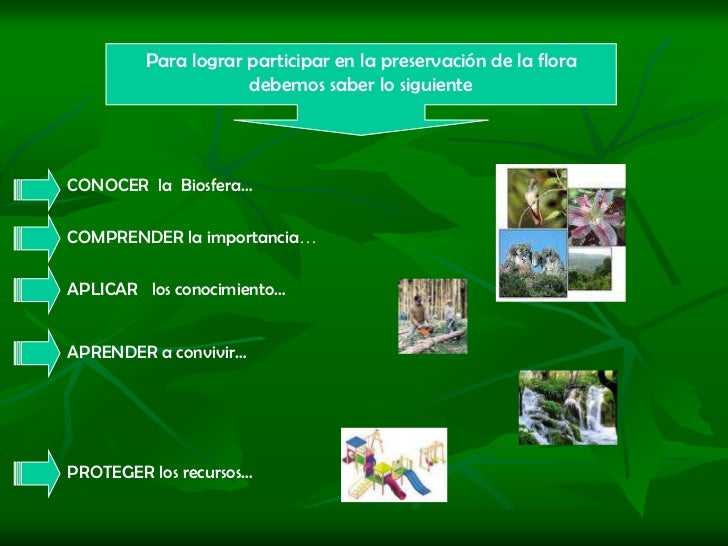 Para lograr participar en la preservación de la flora debemos saber lo siguiente

CONOCER la Biosfera…

COMPRENDER la importancia…

APLICAR los conocimiento…

APRENDER a convivir…

PROTEGER los recursos…